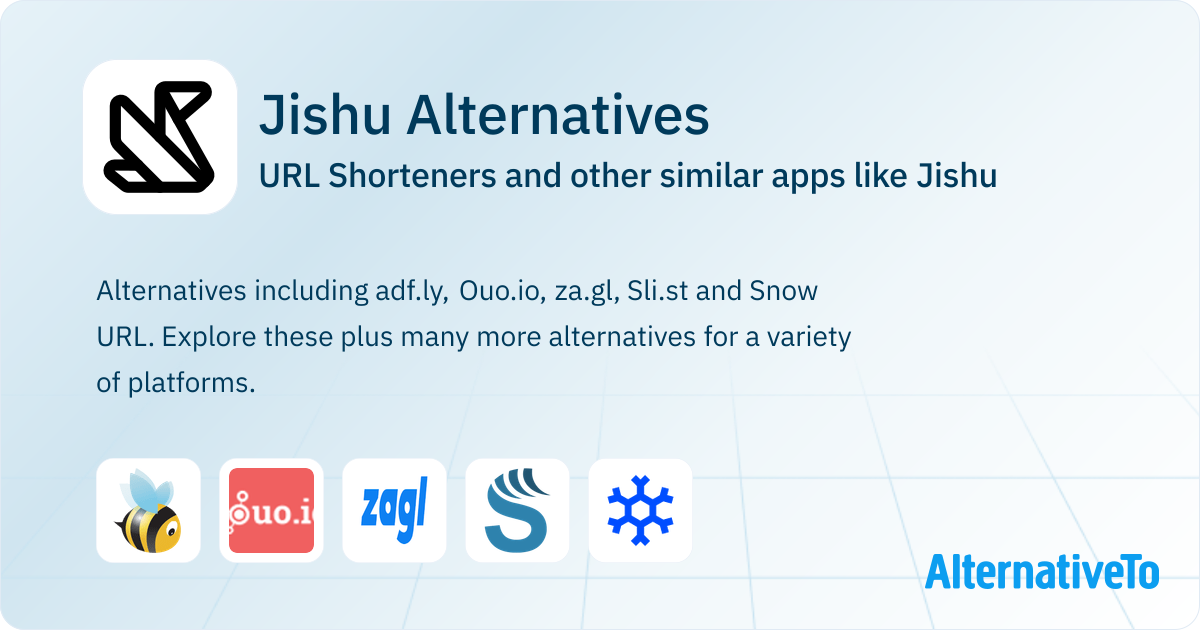 Jishu Alternatives

URL Shorteners and other similar apps like Jishu

Alternatives including adf.ly, Ouo.io, za.gl, Sli.st and Snow URL. Explore these plus many more alternatives for a variety of platforms.

ouo.io

zagl

AlternativeTo